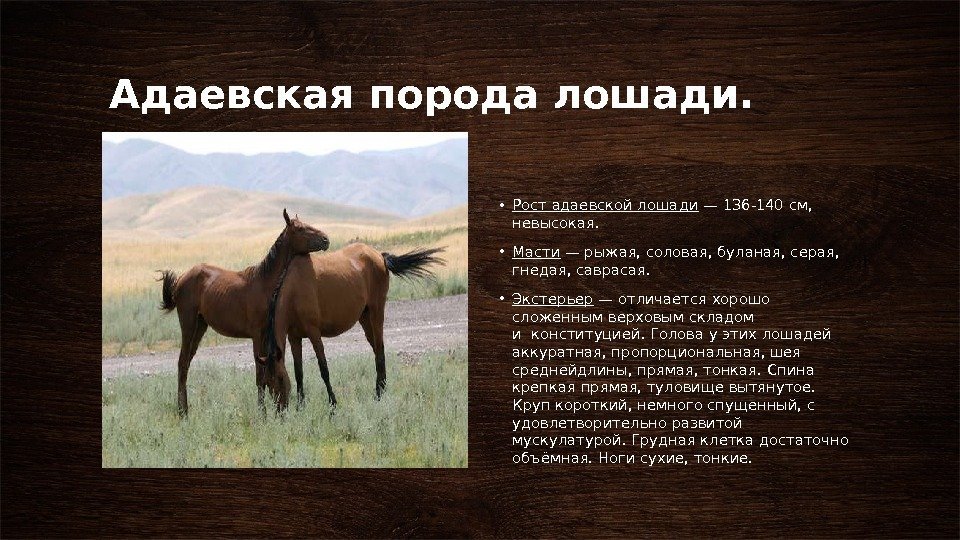 Адаевская порода лошади.

• Рост адаевской лошади — 136-140 см, невысокая.

• Масти — рыжая, соловая, буланая, серая, гнедая, саврасая.

• Экстерьер — отличается хорошо сложенным верховым складом и конституцией. Голова у этих лошадей аккуратная, пропорциональная, шея среднейдлины, прямая, тонкая. Спина крепкая прямая, туловище вытянутое. Круп короткий, немного спущенный, с удовлетворительно развитой мускулатурой. Грудная клетка достаточно объёмная. Ноги сухие, тонкие.